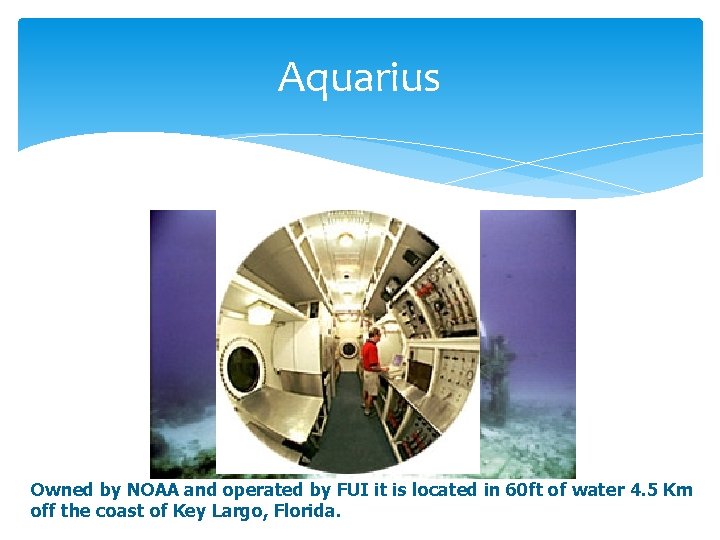 Aquarius

Owned by NOAA and operated by FUI it is located in 60ft of water 4.5 Km off the coast of Key Largo, Florida.